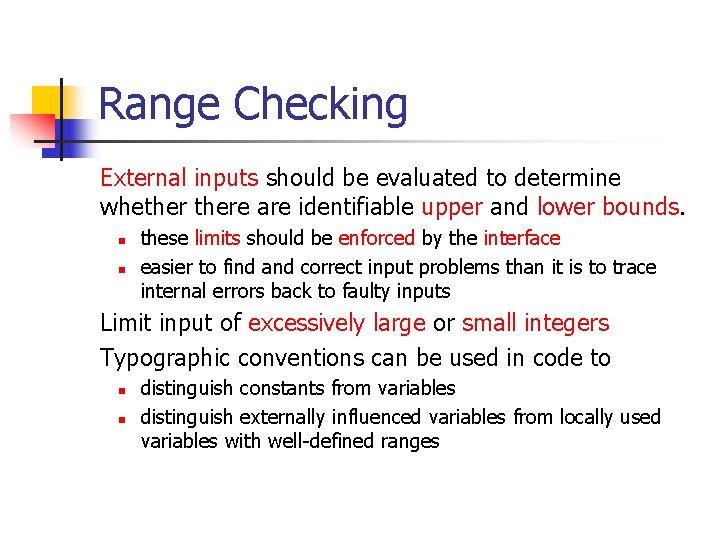 Range Checking

External inputs should be evaluated to determine whether there are identifiable upper and lower bounds.

- these limits should be enforced by the interface
- easier to find and correct input problems than it is to trace internal errors back to faulty inputs

Limit input of excessively large or small integers

Typographic conventions can be used in code to

- distinguish constants from variables
- distinguish externally influenced variables from locally used variables with well-defined ranges